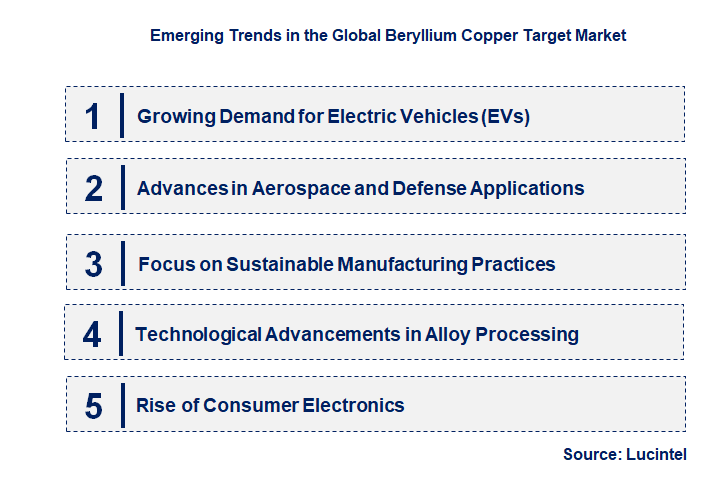 Emerging Trends in the Global Beryllium Copper Target Market

1 Growing Demand for Electric Vehicles (EVs)

2 Advances in Aerospace and Defense Applications

3 Focus on Sustainable Manufacturing Practices

4 Technological Advancements in Alloy Processing

5 Rise of Consumer Electronics

Source: Lucintel